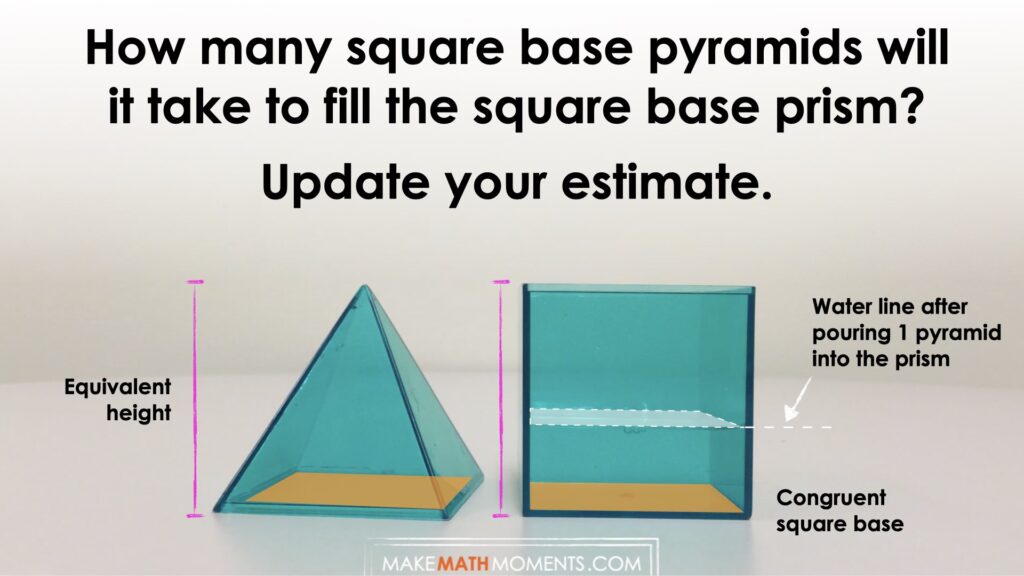 How many square base pyramids will it take to fill the square base prism?

Update your estimate.

Equivalent height

Water line after pouring 1 pyramid into the prism

Congruent square base

MAKEMATHMOMENTS.COM